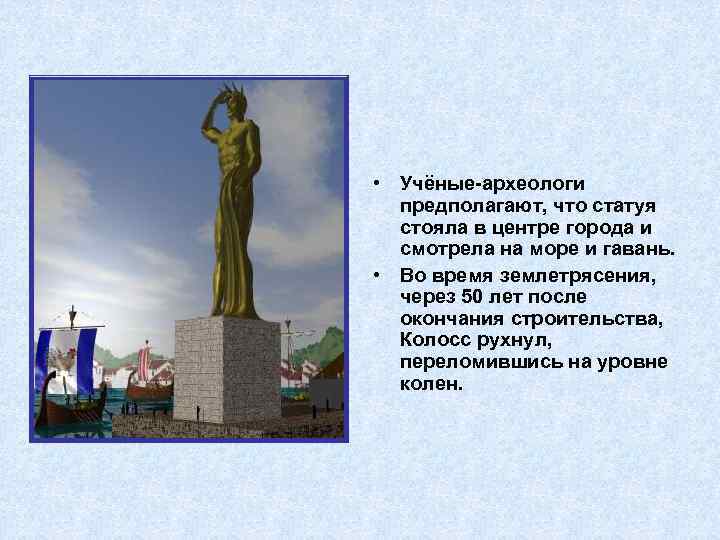 • Учёные-археологи предполагают, что статуя стояла в центре города и смотрела на море и гавань.
• Во время землетрясения, через 50 лет после окончания строительства, Колосс рухнул, переломившись на уровне колен.